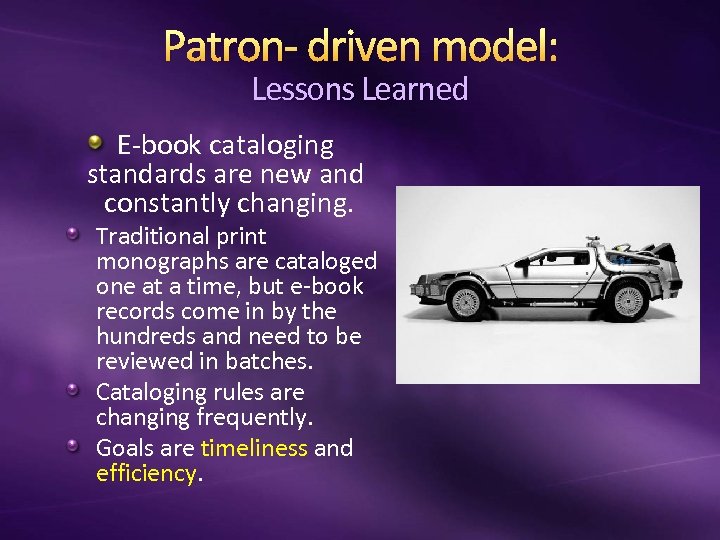 Patron- driven model:
Lessons Learned

E-book cataloging standards are new and constantly changing.

Traditional print monographs are cataloged one at a time, but e-book records come in by the hundreds and need to be reviewed in batches.

Cataloging rules are changing frequently.

Goals are timeliness and efficiency.